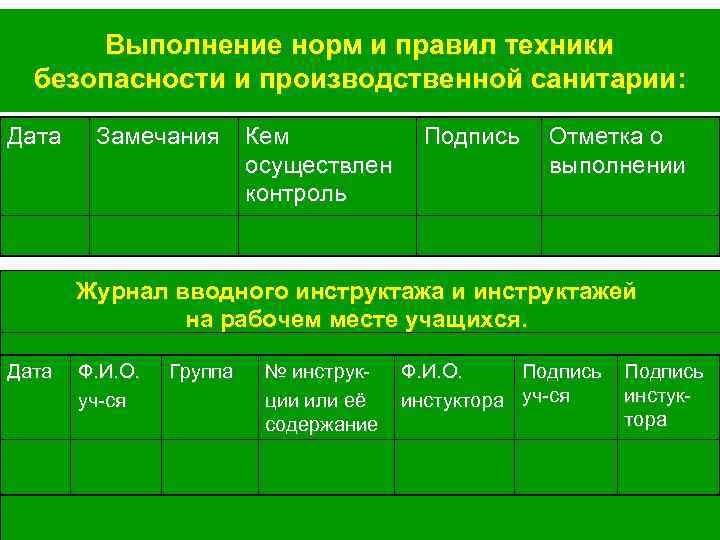 Выполнение норм и правил техники безопасности и производственной санитарии:

| Дата | Замечания | Кем осуществлен контроль | Подпись | Отметка о выполнении |
|---|---|---|---|---|
| | | | | |

Журнал вводного инструктажа и инструктажей на рабочем месте учащихся.

| Дата | Ф.И.О. уч-ся | Группа | № инструкции или её содержание | Ф.И.О. инстуктора | Подпись уч-ся | Подпись инстуктора |
|---|---|---|---|---|---|---|
| | | | | | | |